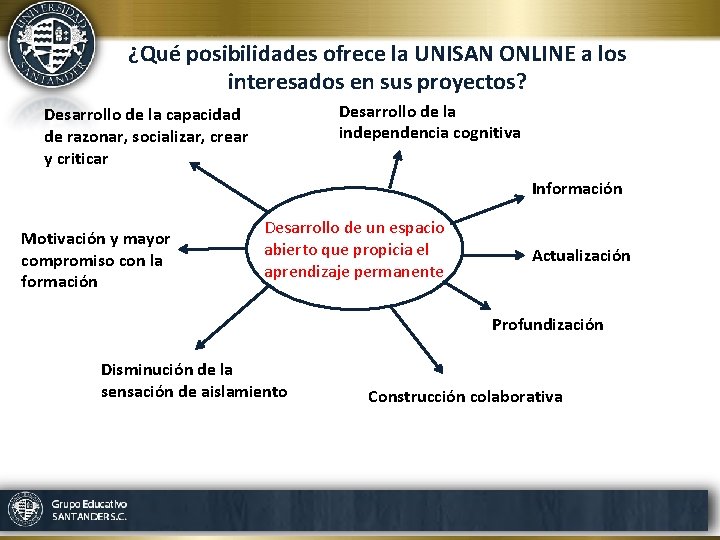 UNIVERSIDAD SANTANDER

¿Qué posibilidades ofrece la UNISAN ONLINE a los interesados en sus proyectos?

Desarrollo de la capacidad de razonar, socializar, crear y criticar

Desarrollo de la independencia cognitiva

Información

Motivación y mayor compromiso con la formación

Desarrollo de un espacio abierto que propicia el aprendizaje permanente

Actualización

Profundización

Disminución de la sensación de aislamiento

Construcción colaborativa

Grupo Educativo SANTANDER S.C.